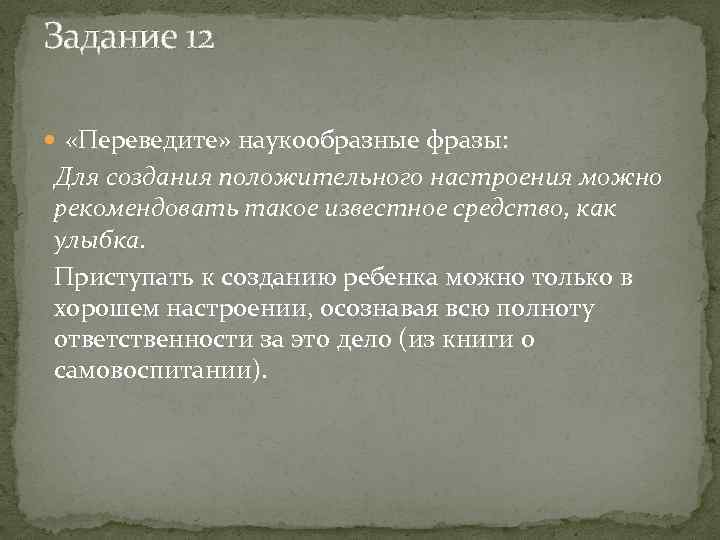 Задание 12

«Переведите» наукообразные фразы:

Для создания положительного настроения можно рекомендовать такое известное средство, как улыбка.

Приступать к созданию ребенка можно только в хорошем настроении, осознавая всю полноту ответственности за это дело (из книги о самовоспитании).